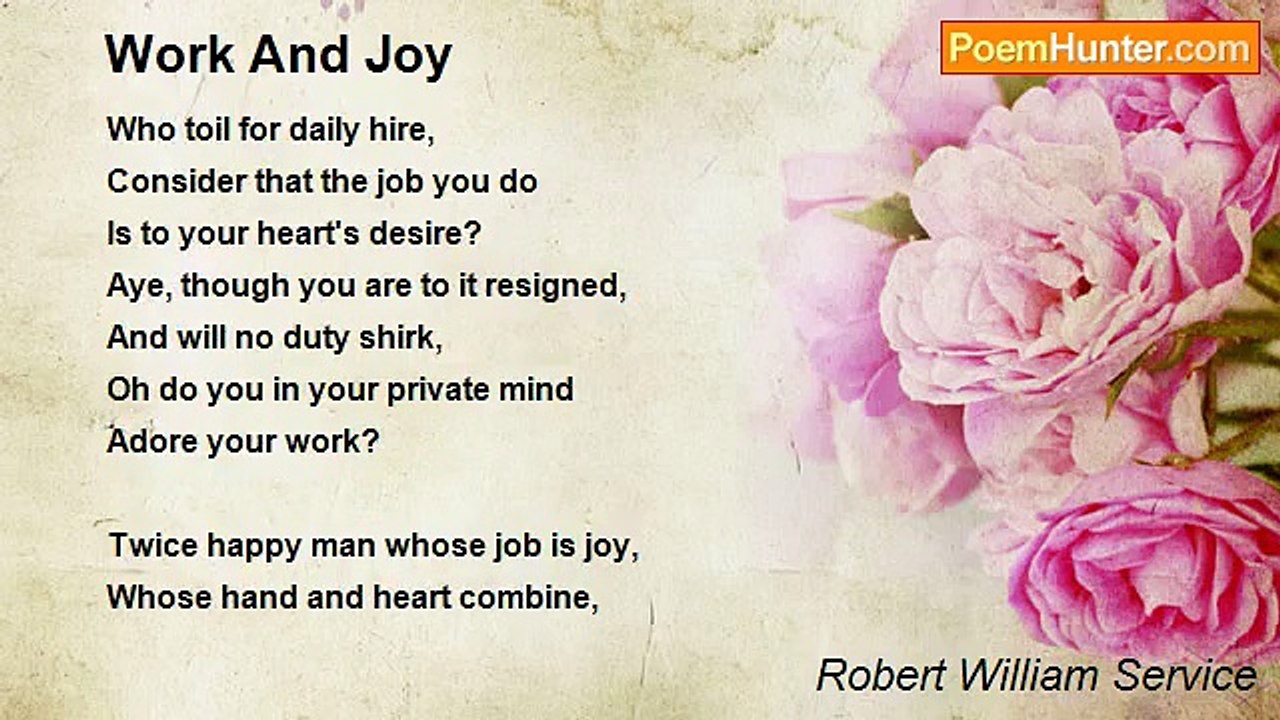 Work And Joy

PoemHunter.com

Who toil for daily hire,
Consider that the job you do
Is to your heart's desire?
Aye, though you are to it resigned,
And will no duty shirk,
Oh do you in your private mind
Adore your work?

Twice happy man whose job is joy,
Whose hand and heart combine,

Robert William Service